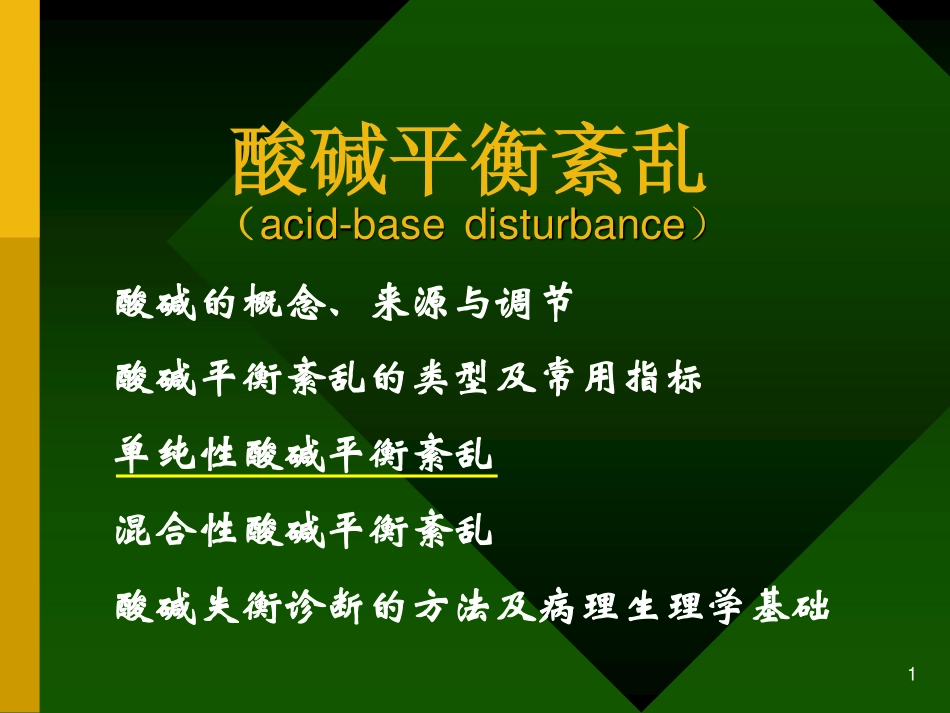 酸碱平衡紊乱
（acid-base disturbance）

酸碱的概念、来源与调节

酸碱平衡紊乱的类型及常用指标

单纯性酸碱平衡紊乱

混合性酸碱平衡紊乱

酸碱失衡诊断的方法及病理生理学基础

1